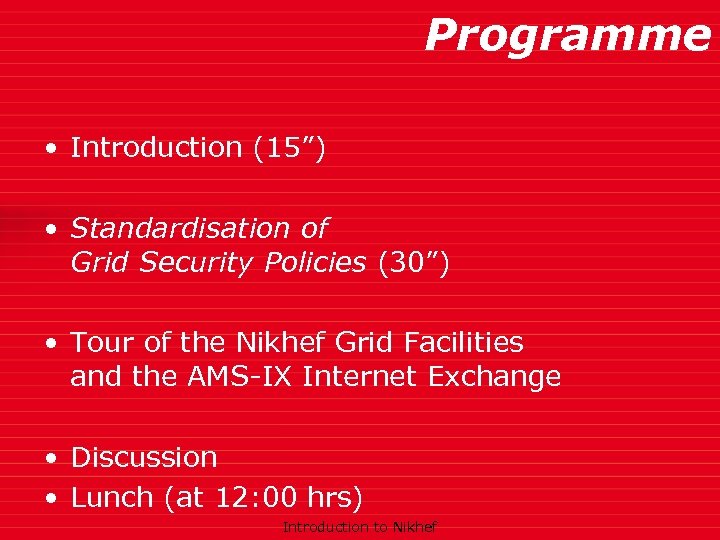 Programme

• Introduction (15”)

• Standardisation of Grid Security Policies (30”)

• Tour of the Nikhef Grid Facilities and the AMS-IX Internet Exchange

• Discussion
• Lunch (at 12:00 hrs)

Introduction to Nikhef